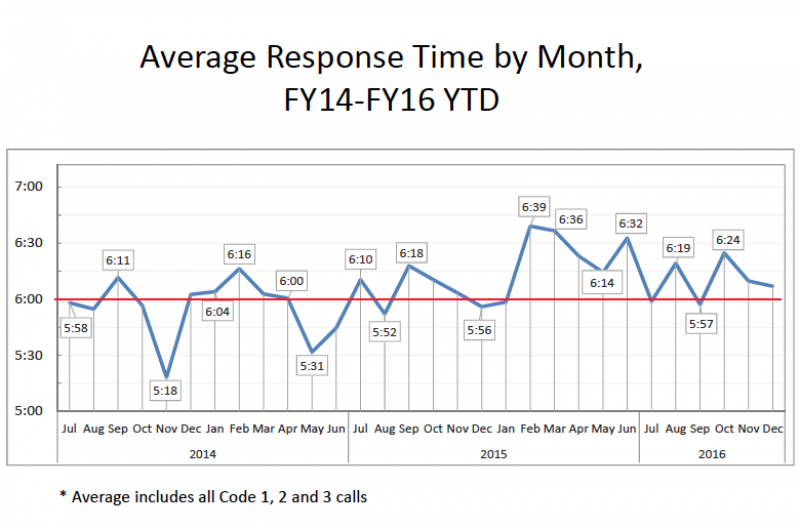 Average Response Time by Month,
FY14-FY16 YTD

7:00
6:30
6:00
5:30
5:00

5:58
6:11
5:18
6:04
6:16
6:00
5:31
6:10
5:52
6:18
5:56
6:39
6:36
6:14
6:32
6:19
5:57
6:24

Jul Aug Sep Oct Nov Dec Jan Feb Mar Apr May Jun Jul Aug Sep Oct Nov Dec Jan Feb Mar Apr May Jun Jul Aug Sep Oct Nov Dec

2014
2015
2016

* Average includes all Code 1, 2 and 3 calls